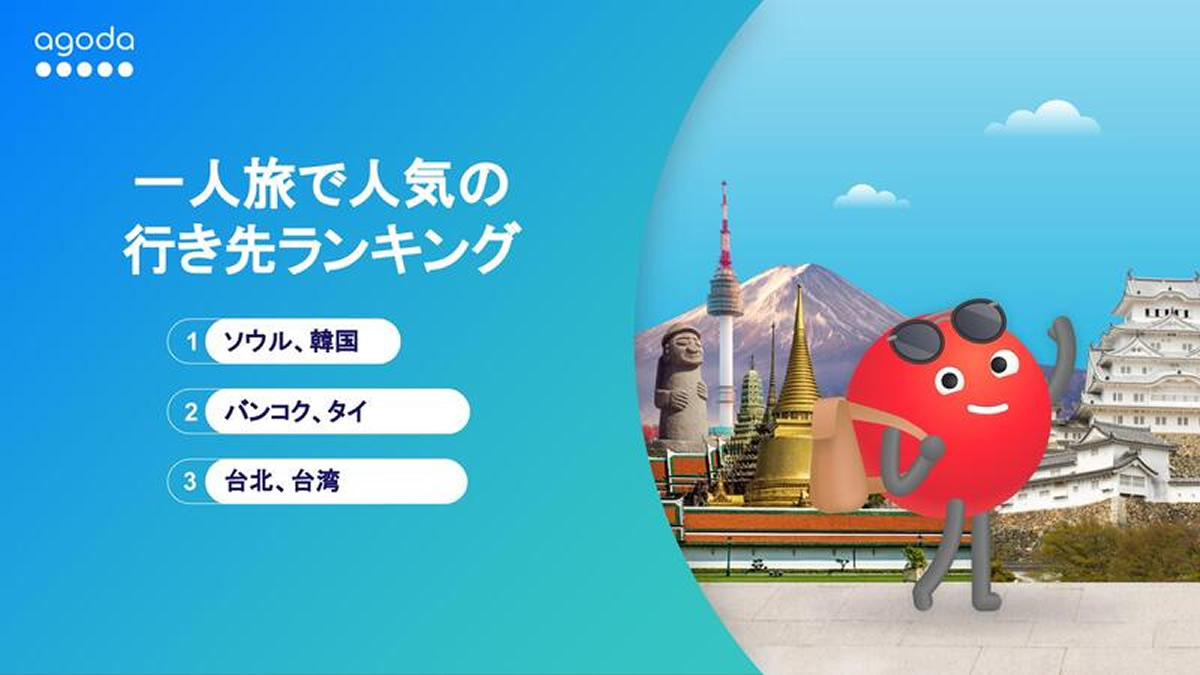 agoda

一人旅で人気の行き先ランキング

1 ソウル、韓国

2 バンコク、タイ

3 台北、台湾